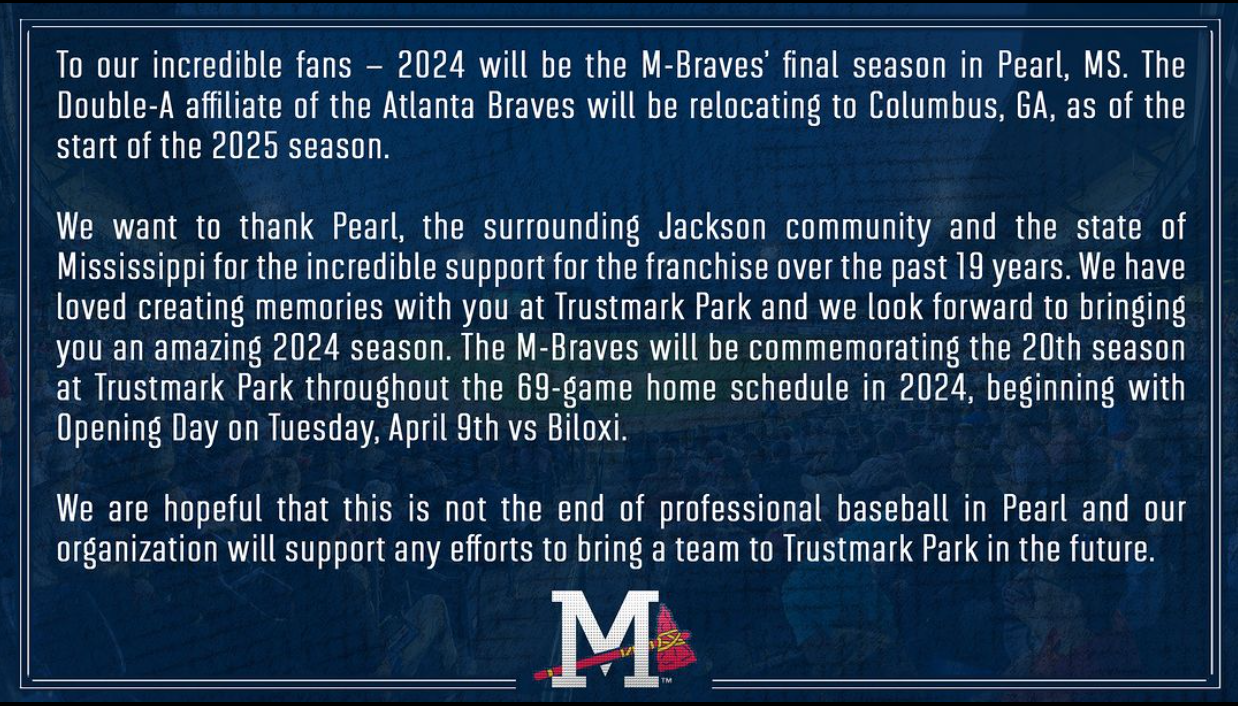 To our incredible fans – 2024 will be the M-Braves' final season in Pearl, MS. The Double-A affiliate of the Atlanta Braves will be relocating to Columbus, GA, as of the start of the 2025 season.

We want to thank Pearl, the surrounding Jackson community and the state of Mississippi for the incredible support for the franchise over the past 19 years. We have loved creating memories with you at Trustmark Park and we look forward to bringing you an amazing 2024 season. The M-Braves will be commemorating the 20th season at Trustmark Park throughout the 69-game home schedule in 2024, beginning with Opening Day on Tuesday, April 9th vs Biloxi.

We are hopeful that this is not the end of professional baseball in Pearl and our organization will support any efforts to bring a team to Trustmark Park in the future.

M™